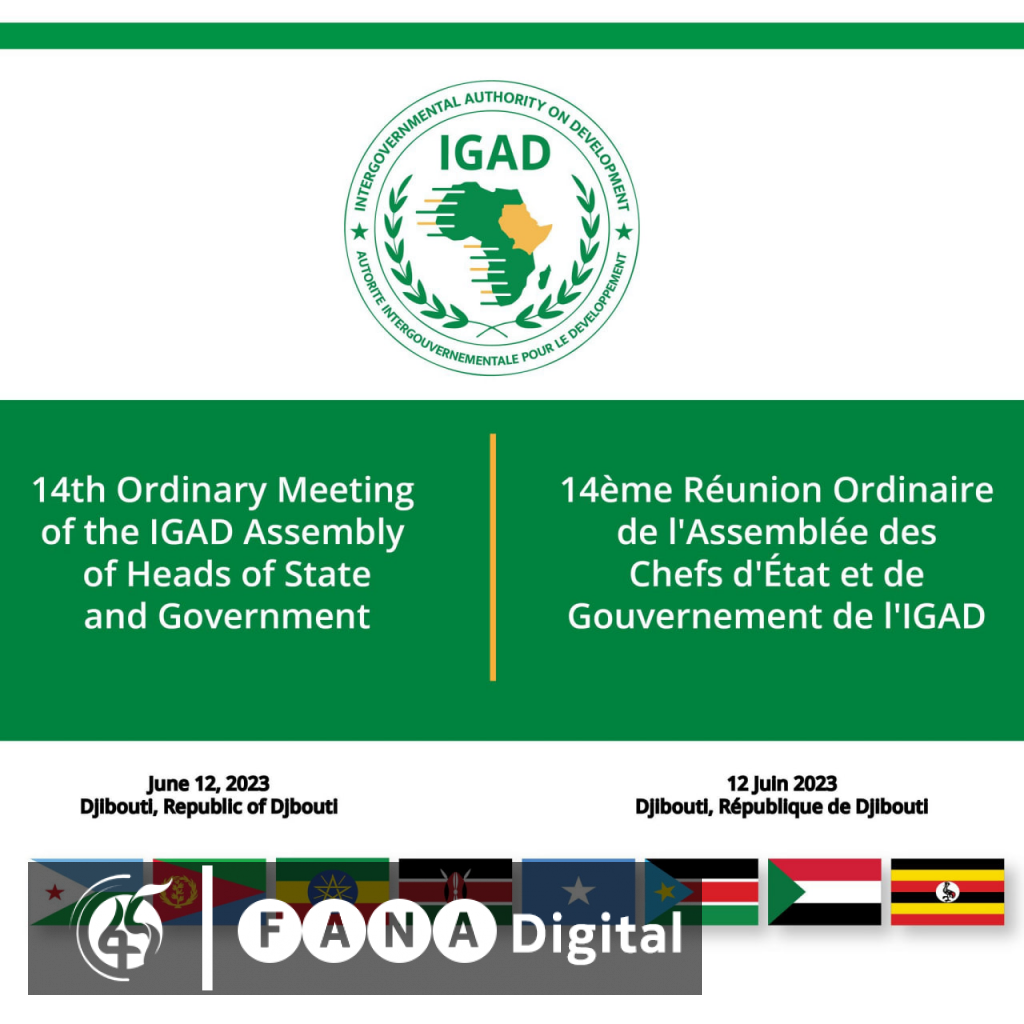 INTERGOVERNMENTAL AUTHORITY ON DEVELOPMENT
IGAD
AUTORITE INTERGOUVERNEMENTALE POUR LE DEVELOPPEMENT

14th Ordinary Meeting of the IGAD Assembly of Heads of State and Government

14ème Réunion Ordinaire de l'Assemblée des Chefs d'État et de Gouvernement de l'IGAD

June 12, 2023
Djibouti, Republic of Djibouti

12 Juin 2023
Djibouti, République de Djibouti

45
FANA Digital